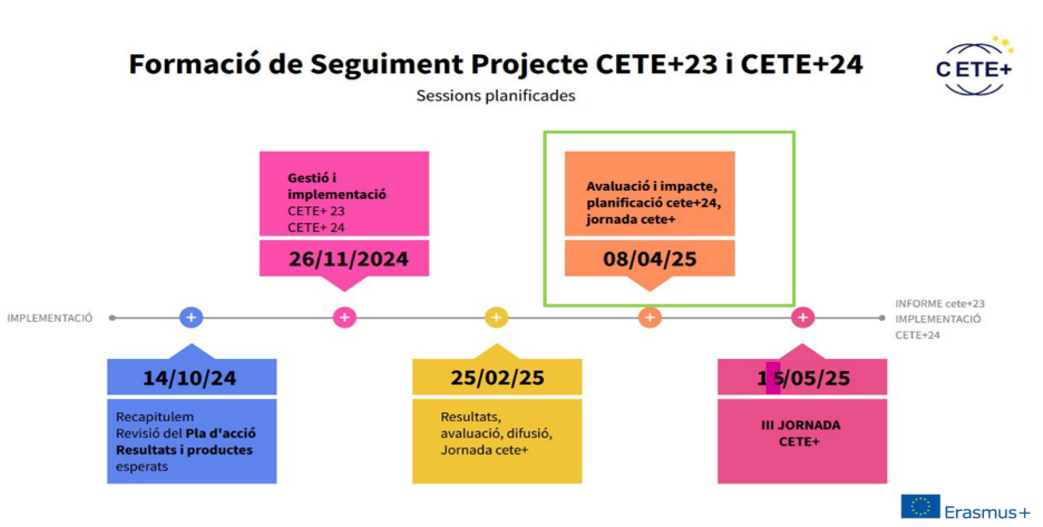 Formació de Seguiment Projecte CETE+23 i CETE+24

Sessions planificades

CETE+

Gestió i implementació
CETE+ 23
CETE+ 24

26/11/2024

Avaluació i impacte, planificació cete+24, jornada cete+

08/04/25

IMPLEMENTACIÓ

INFORME cete+23
IMPLEMENTACIÓ
CETE+24

14/10/24

Recapitulem
Revisió del Pla d'acció
Resultats i productes esperats

25/02/25

Resultats, avaluació, difusió, Jornada cete+

15/05/25

III JORNADA CETE+

Erasmus+